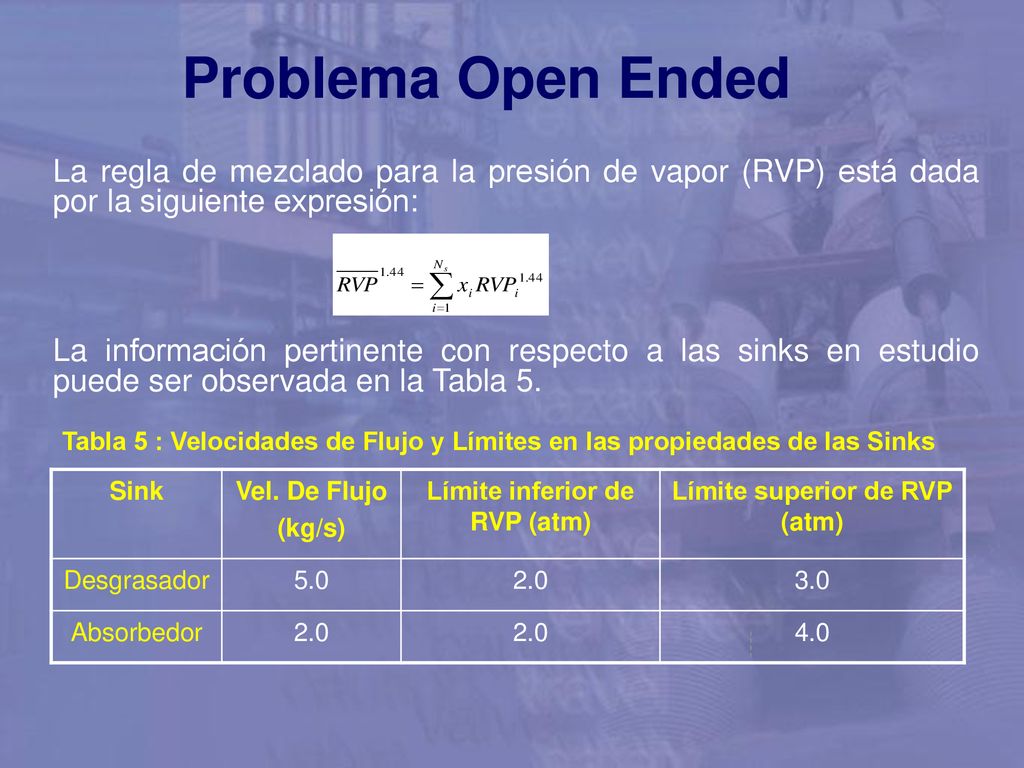 Problema Open Ended

La regla de mezclado para la presión de vapor (RVP) está dada por la siguiente expresión:

$\overline{RVP}^{1.44} = \sum_{i=1}^{N_s} x_i RVP_i^{1.44}$

La información pertinente con respecto a las sinks en estudio puede ser observada en la Tabla 5.

Tabla 5 : Velocidades de Flujo y Límites en las propiedades de las Sinks

| Sink | Vel. De Flujo (kg/s) | Límite inferior de RVP (atm) | Límite superior de RVP (atm) |
|---|---|---|---|
| Desgrasador | 5.0 | 2.0 | 3.0 |
| Absorbedor | 2.0 | 2.0 | 4.0 |